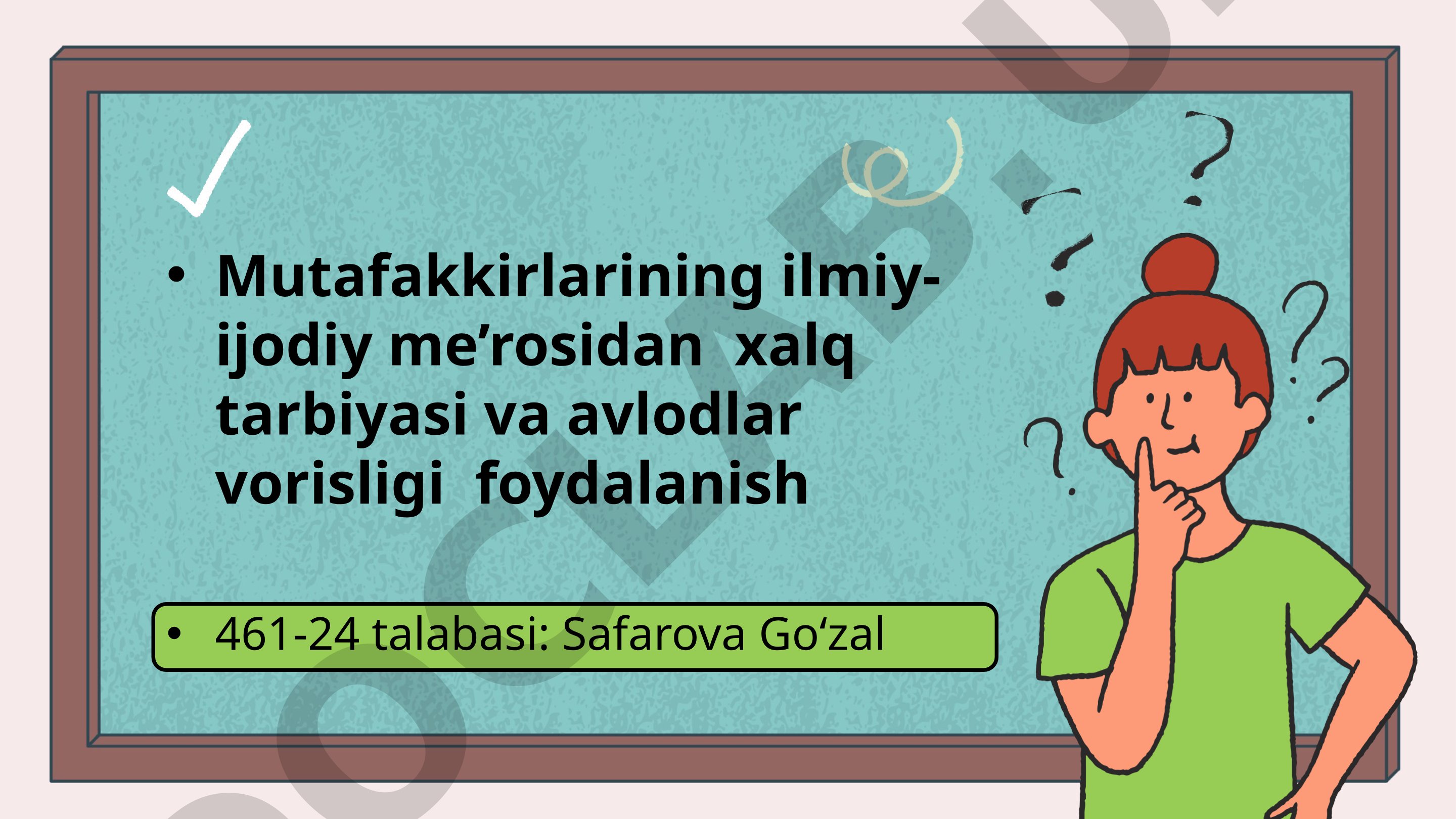 • Mutafakkirlarining ilmiy-ijodiy me’rosidan xalq tarbiyasi va avlodlar vorisligi foydalanish

• 461-24 talabasi: Safarova Go‘zal

OCLAB.U